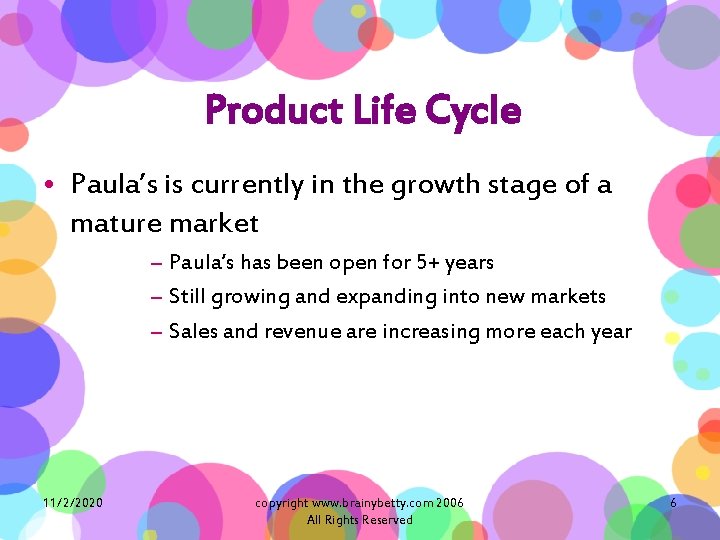 Product Life Cycle

• Paula's is currently in the growth stage of a mature market

– Paula's has been open for 5+ years
– Still growing and expanding into new markets
– Sales and revenue are increasing more each year

11/2/2020

copyright www.brainybetty.com 2006
All Rights Reserved

6